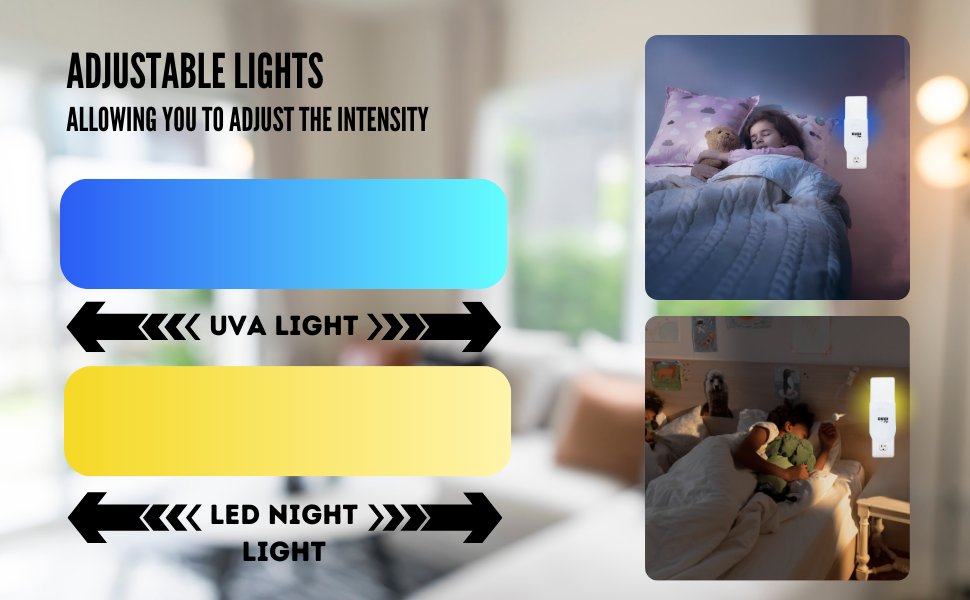 ADJUSTABLE LIGHTS
ALLOWING YOU TO ADJUST THE INTENSITY

UVA LIGHT

LED NIGHT LIGHT